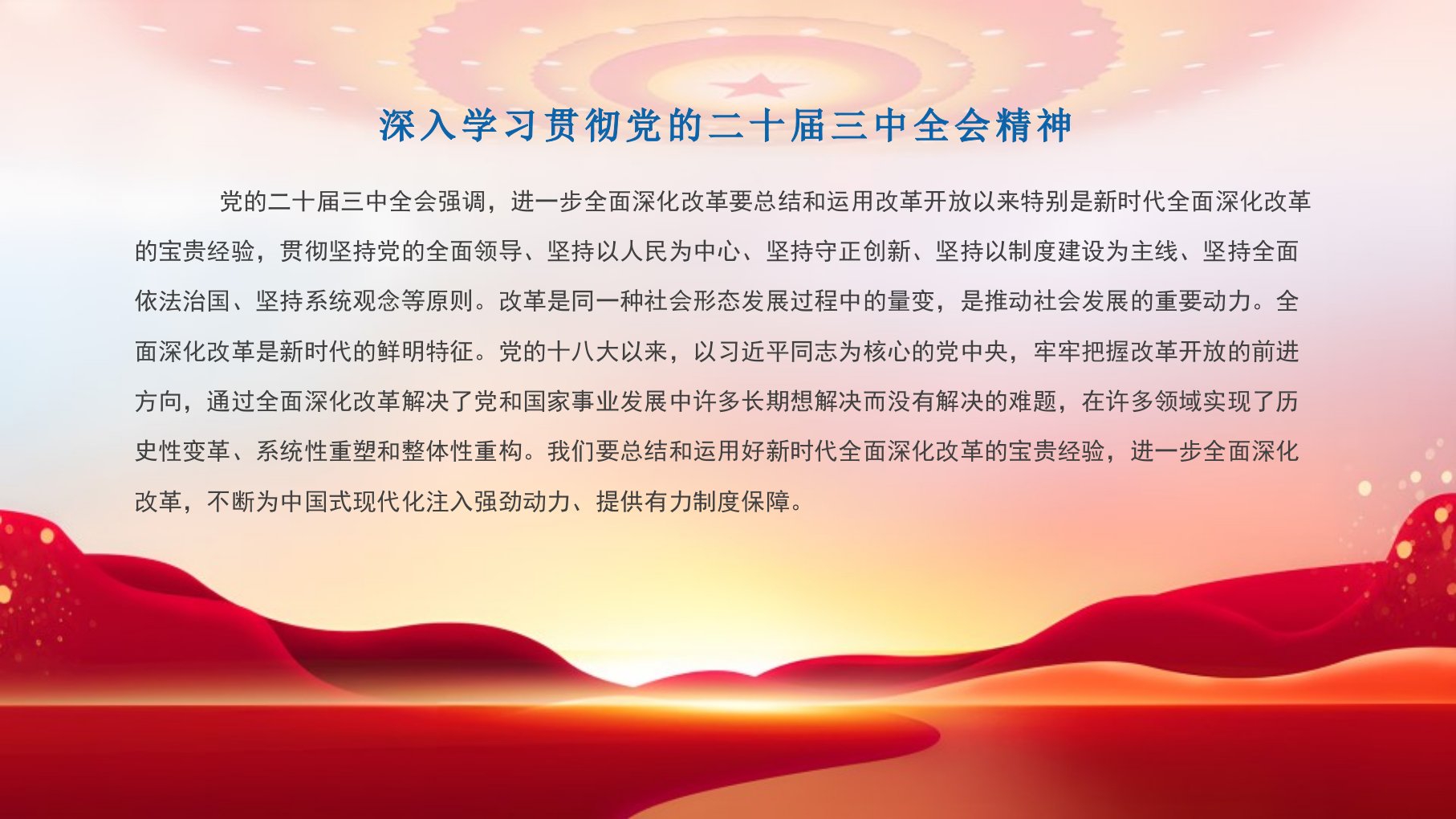 深入学习贯彻党的二十届三中全会精神

党的二十届三中全会强调，进一步全面深化改革要总结和运用改革开放以来特别是新时代全面深化改革的宝贵经验，贯彻坚持党的全面领导、坚持以人民为中心、坚持守正创新、坚持以制度建设为主线、坚持全面依法治国、坚持系统观念等原则。改革是同一种社会形态发展过程中的量变，是推动社会发展的重要动力。全面深化改革是新时代的鲜明特征。党的十八大以来，以习近平同志为核心的党中央，牢牢把握改革开放的前进方向，通过全面深化改革解决了党和国家事业发展中许多长期想解决而没有解决的难题，在许多领域实现了历史性变革、系统性重塑和整体性重构。我们要总结和运用好新时代全面深化改革的宝贵经验，进一步全面深化改革，不断为中国式现代化注入强劲动力、提供有力制度保障。